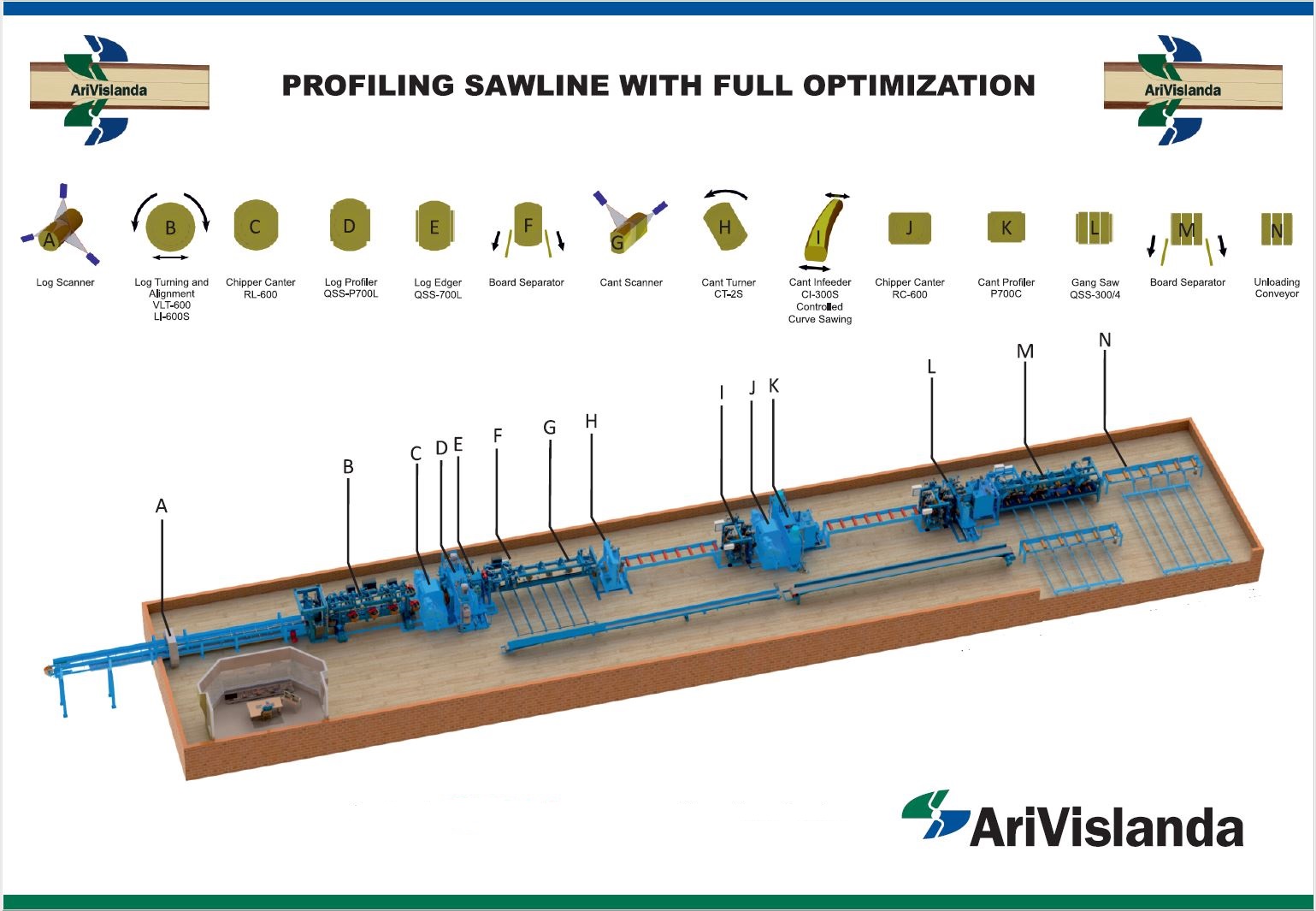 AriVislanda

PROFILING SAWLINE WITH FULL OPTIMIZATION

AriVislanda

A
Log Scanner

B
Log Turning and Alignment
VLT-600
LI-600S

C
Chipper Canter
RL-600

D
Log Profiler
QSS-P700L

E
Log Edger
QSS-700L

F
Board Separator

G
Cant Scanner

H
Cant Turner
CT-2S

I
Cant Infeeder
CI-300S
Controlled
Curve Sawing

J
Chipper Canter
RC-600

K
Cant Profiler
P700C

L
Gang Saw
QSS-300/4

M
Board Separator

N
Unloading
Conveyor

A B C D E F G H I J K L M N

AriVislanda